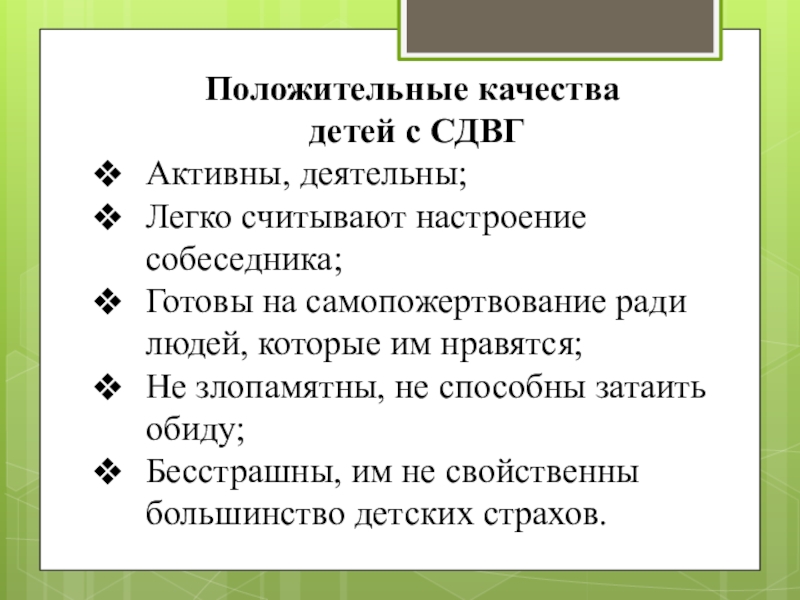 Положительные качества детей с СДВГ

❖ Активны, деятельны;
❖ Легко считывают настроение собеседника;
❖ Готовы на самопожертвование ради людей, которые им нравятся;
❖ Не злопамятны, не способны затаить обиду;
❖ Бесстрашны, им не свойственны большинство детских страхов.